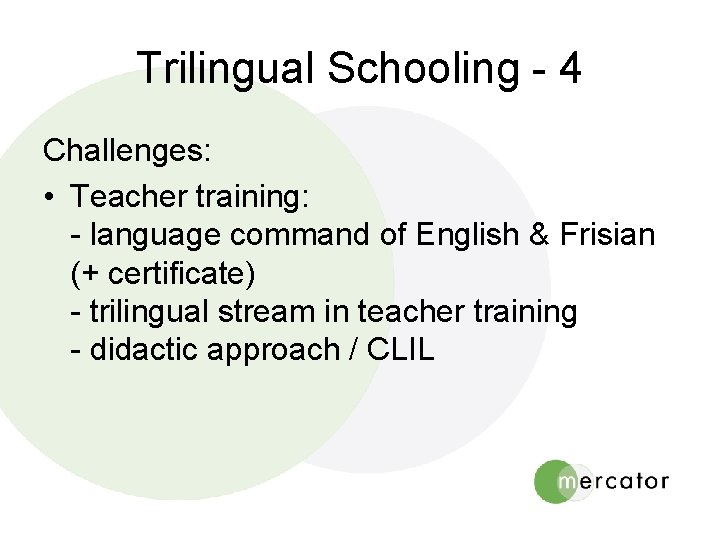 Trilingual Schooling - 4

Challenges:

• Teacher training:
- language command of English & Frisian (+ certificate)
- trilingual stream in teacher training
- didactic approach / CLIL

mercator